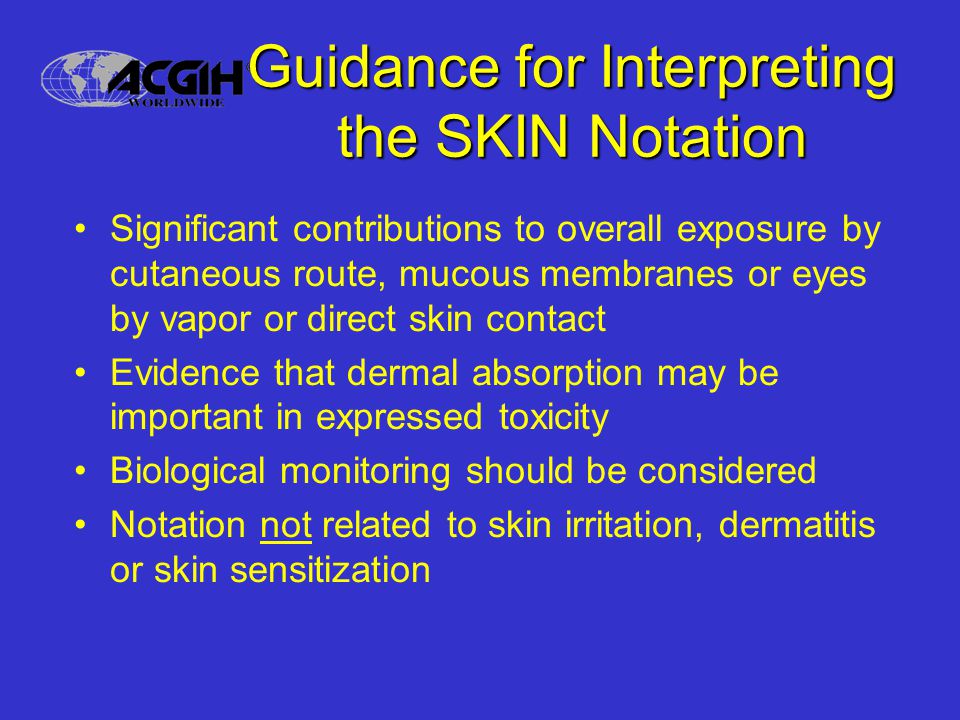 ACGIH WORLDWIDE

Guidance for Interpreting the SKIN Notation

• Significant contributions to overall exposure by cutaneous route, mucous membranes or eyes by vapor or direct skin contact
• Evidence that dermal absorption may be important in expressed toxicity
• Biological monitoring should be considered
• Notation not related to skin irritation, dermatitis or skin sensitization